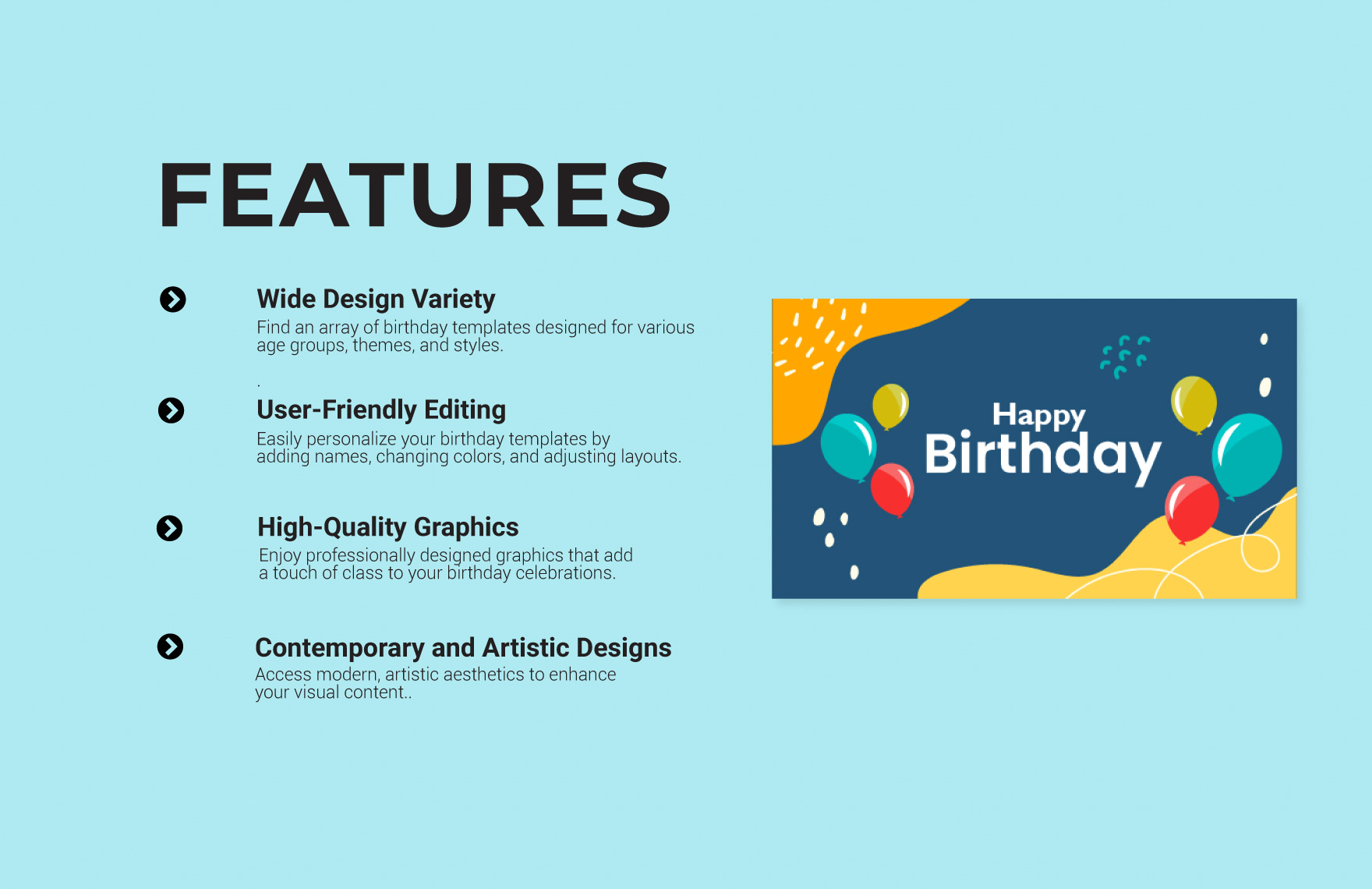 FEATURES

Wide Design Variety
Find an array of birthday templates designed for various age groups, themes, and styles.

.

User-Friendly Editing
Easily personalize your birthday templates by adding names, changing colors, and adjusting layouts.

High-Quality Graphics
Enjoy professionally designed graphics that add a touch of class to your birthday celebrations.

Contemporary and Artistic Designs
Access modern, artistic aesthetics to enhance your visual content..

Happy
Birthday